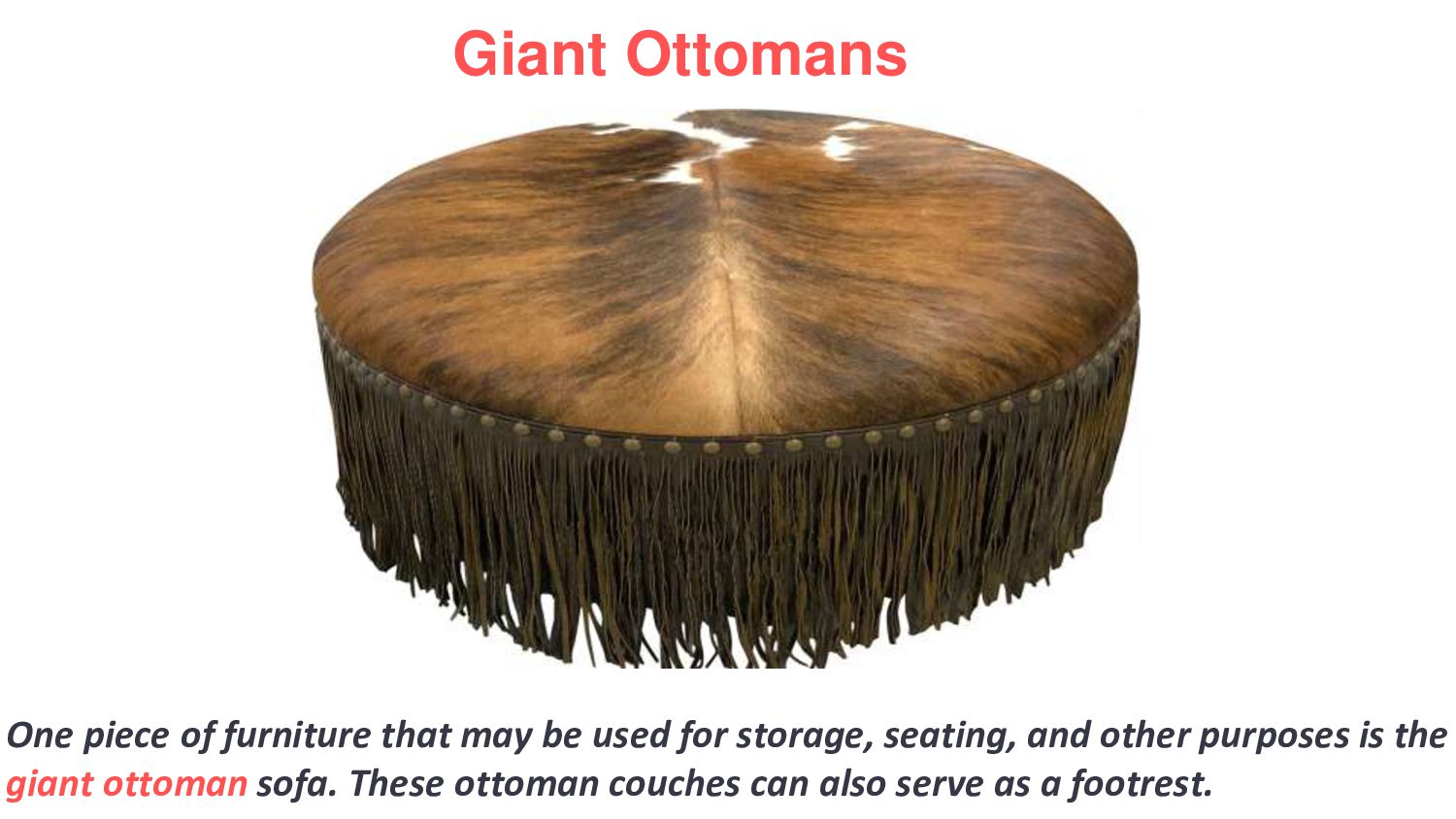 Giant Ottomans

One piece of furniture that may be used for storage, seating, and other purposes is the giant ottoman sofa. These ottoman couches can also serve as a footrest.